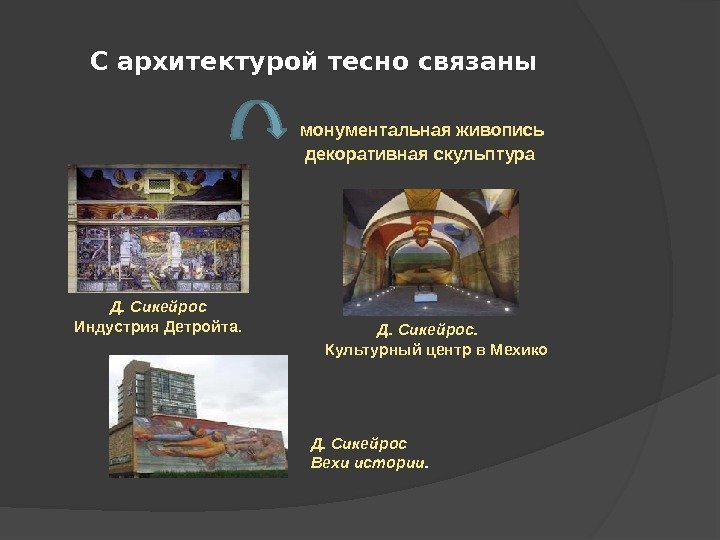 С архитектурой тесно связаны

монументальная живопись
декоративная скульптура

Д. Сикейрос
Индустрия Детройта.

Д. Сикейрос.
Культурный центр в Мехико

Д. Сикейрос
Вехи истории.